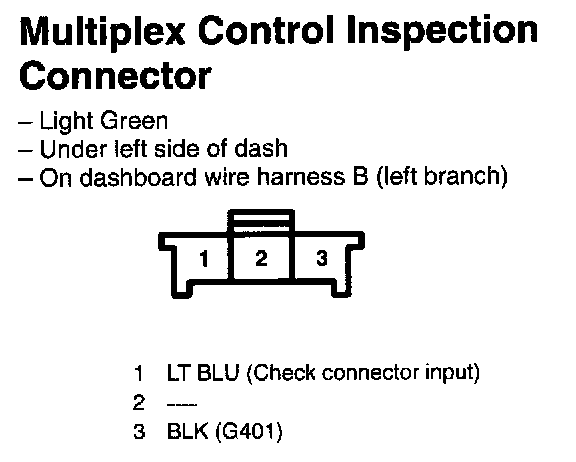 Multiplex Control Inspection Connector

– Light Green
– Under left side of dash
– On dashboard wire harness B (left branch)

1 2 3

1 LT BLU (Check connector input)
2 ----
3 BLK (G401)